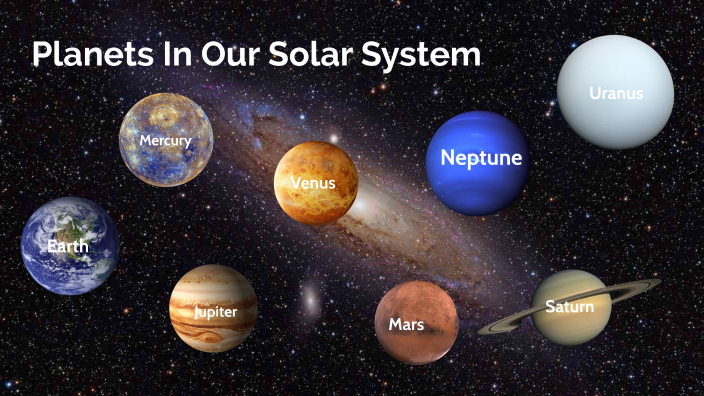 Planets In Our Solar System

Uranus

Mercury

Neptune

Venus

Earth

Jupiter

Mars

Saturn